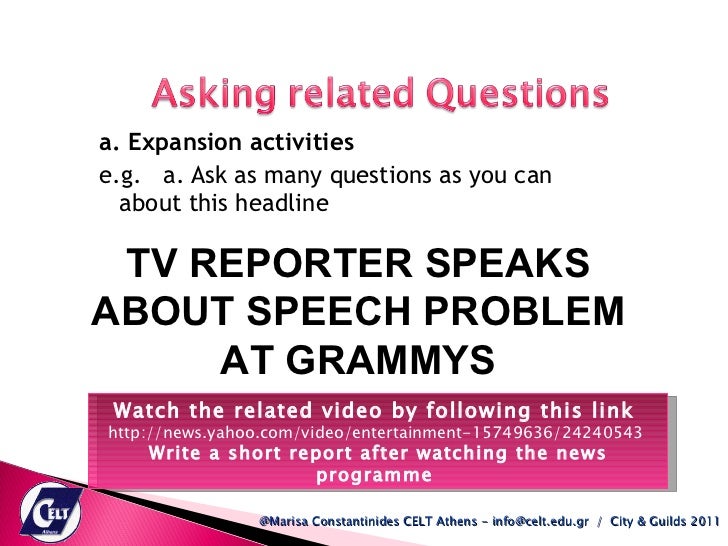 Asking related Questions

a. Expansion activities

e.g. a. Ask as many questions as you can about this headline

TV REPORTER SPEAKS ABOUT SPEECH PROBLEM AT GRAMMYS

Watch the related video by following this link
http://news.yahoo.com/video/entertainment-15749636/24240543
Write a short report after watching the news programme

CELT
Athens

@Marisa Constantinides CELT Athens – info@celt.edu.gr / City & Guilds 2011